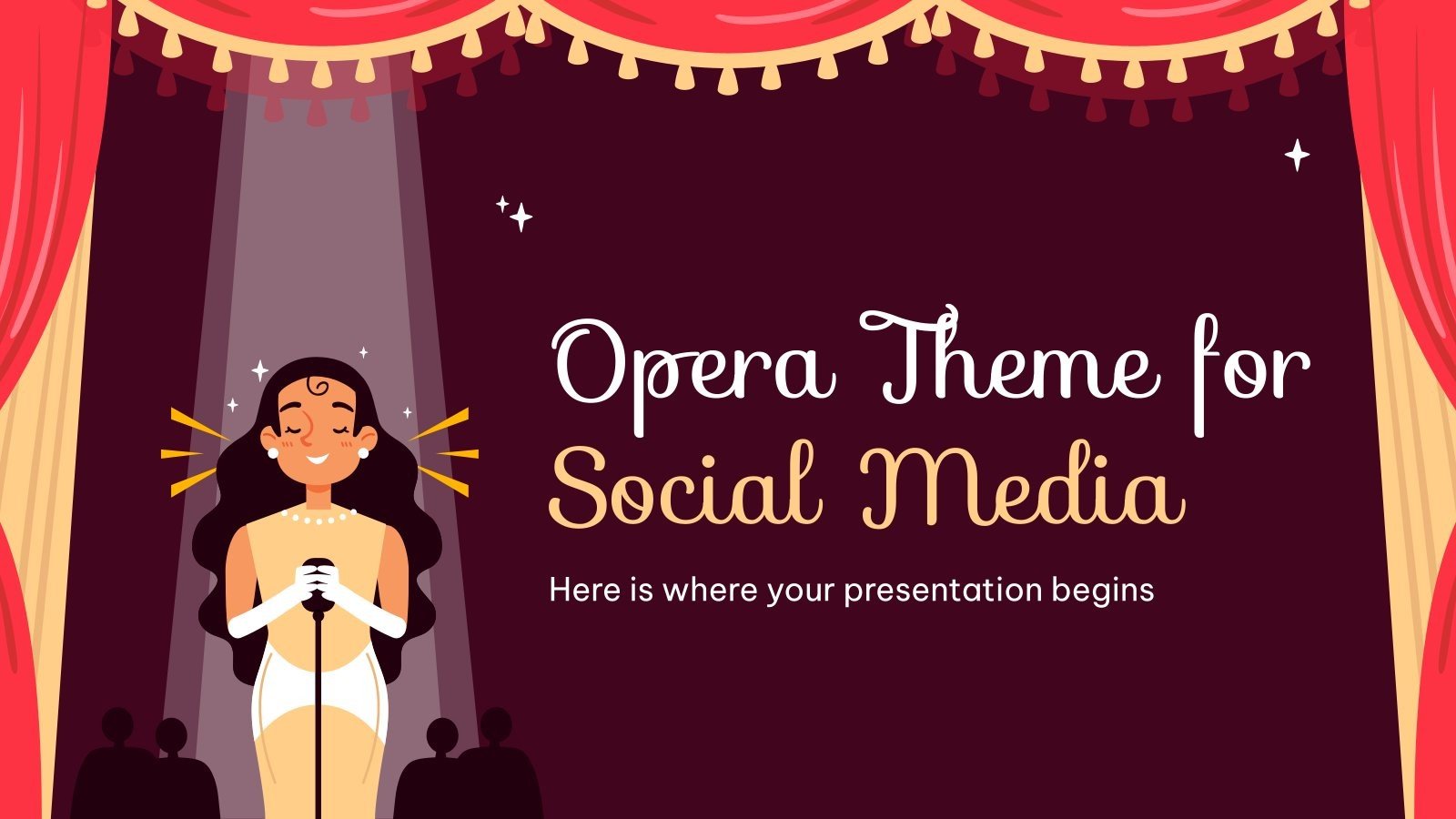 Opera Theme for Social Media

Here is where your presentation begins